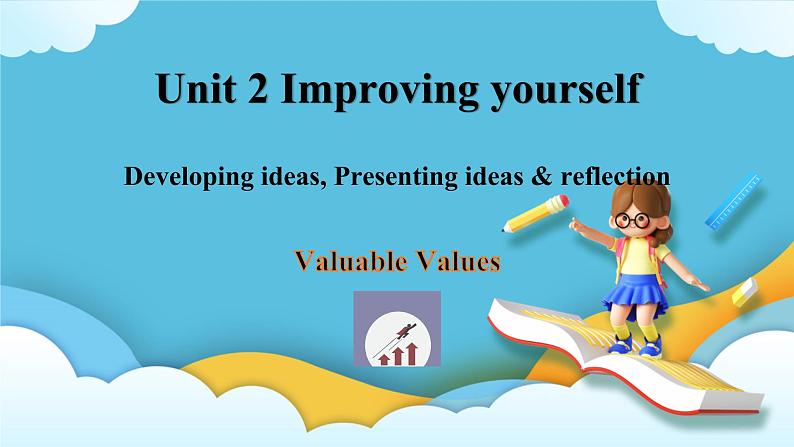 Unit 2 Improving yourself

Developing ideas, Presenting ideas & reflection

Valuable Values